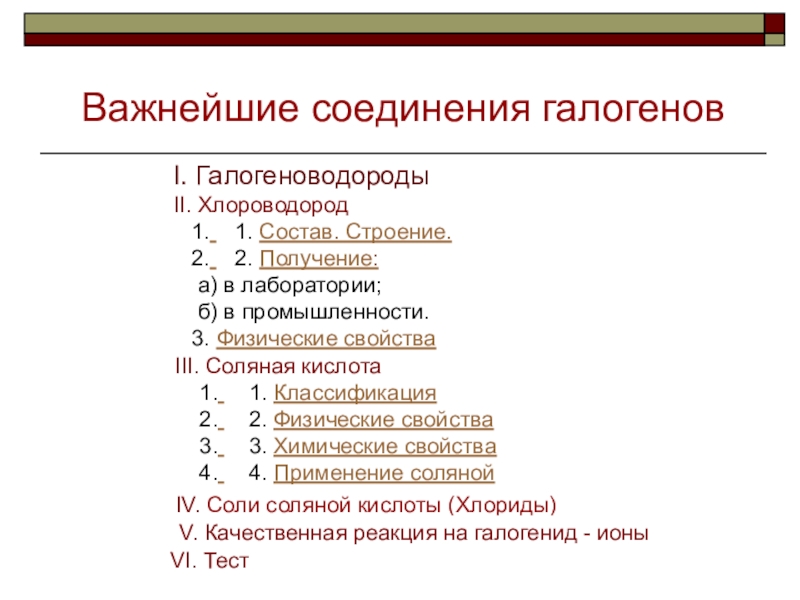 Важнейшие соединения галогенов

I. Галогеноводороды
II. Хлороводород
1. 1. Состав. Строение.
2. 2. Получение:
а) в лаборатории;
б) в промышленности.
3. Физические свойства
III. Соляная кислота
1. 1. Классификация
2. 2. Физические свойства
3. 3. Химические свойства
4. 4. Применение соляной
IV. Соли соляной кислоты (Хлориды)
V. Качественная реакция на галогенид - ионы
VI. Тест